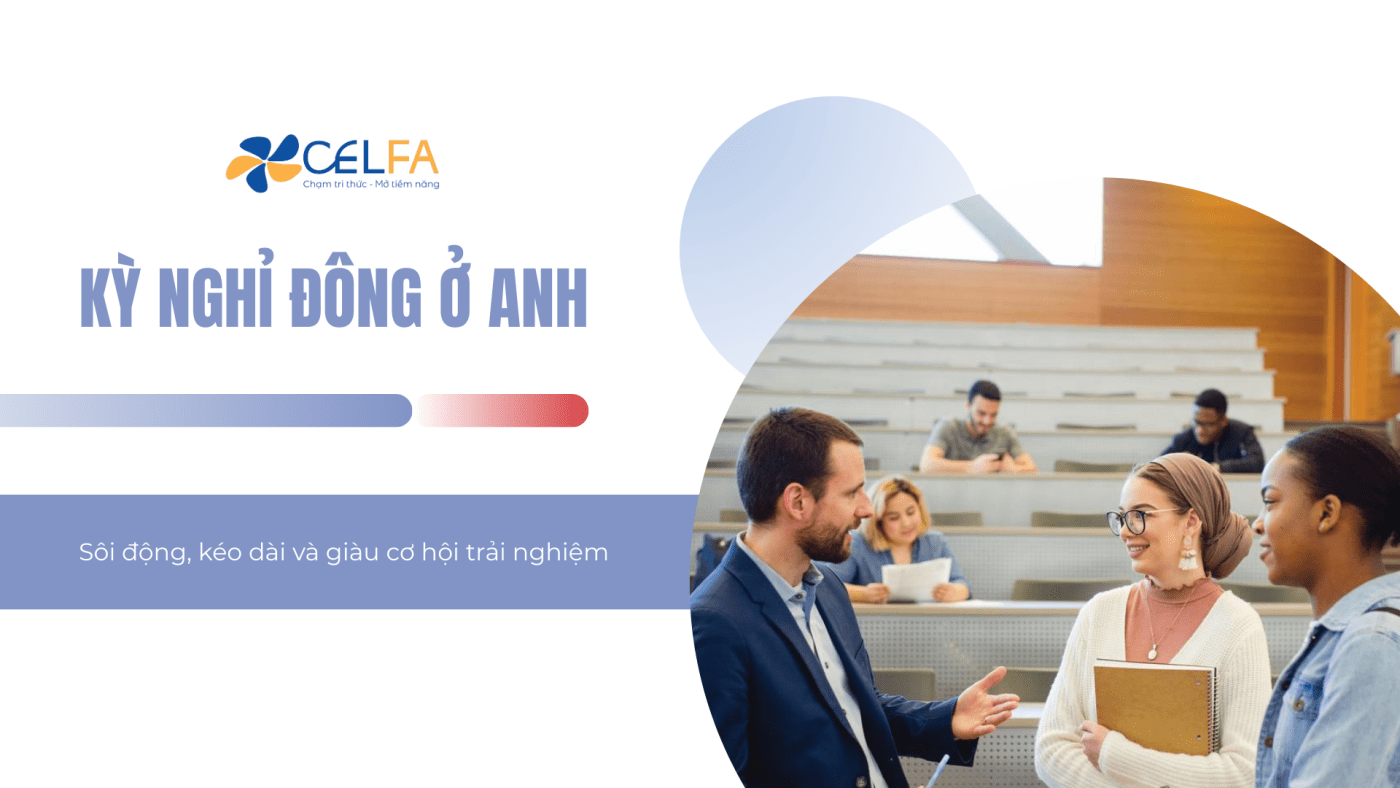 CELFA
Chạm tri thức - Mở tiềm năng

KỲ NGHỈ ĐÔNG Ở ANH

Sôi động, kéo dài và giàu cơ hội trải nghiệm